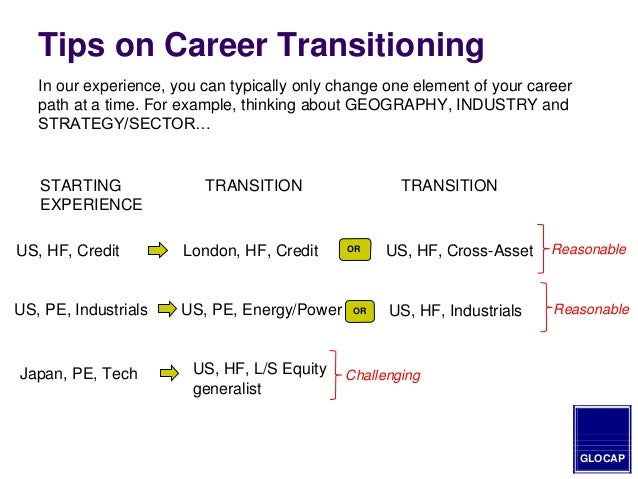 Tips on Career Transitioning

In our experience, you can typically only change one element of your career path at a time. For example, thinking about GEOGRAPHY, INDUSTRY and STRATEGY/SECTOR…

STARTING EXPERIENCE

TRANSITION

TRANSITION

US, HF, Credit

London, HF, Credit

OR

US, HF, Cross-Asset

Reasonable

US, PE, Industrials

US, PE, Energy/Power

OR

US, HF, Industrials

Reasonable

Japan, PE, Tech

US, HF, L/S Equity generalist

Challenging

GLOCAP